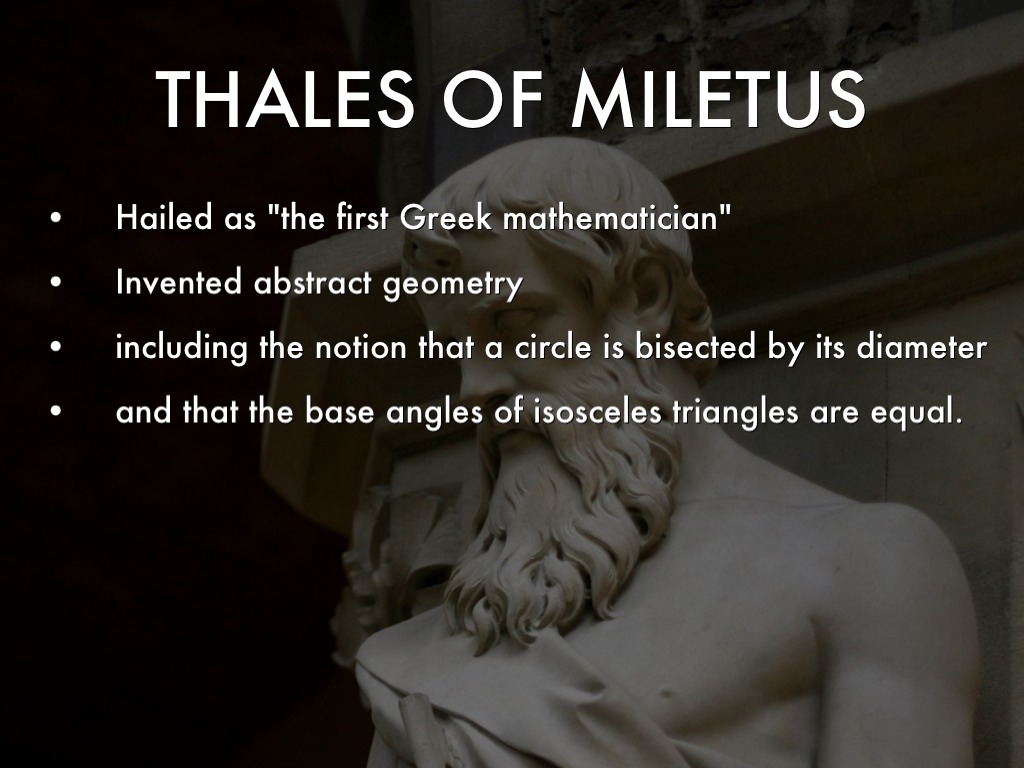 THALES OF MILETUS

• Hailed as "the first Greek mathematician"
• Invented abstract geometry
• including the notion that a circle is bisected by its diameter
• and that the base angles of isosceles triangles are equal.